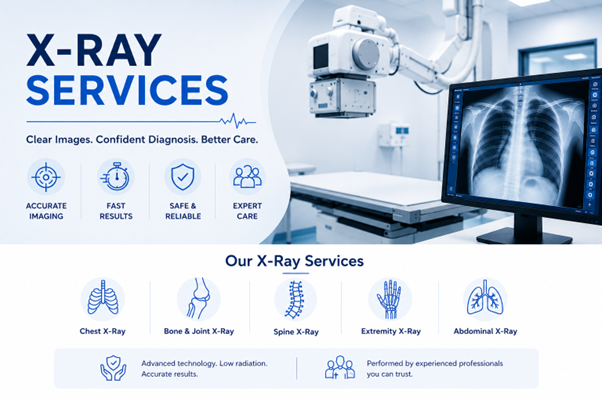 X-RAY SERVICES

Clear Images. Confident Diagnosis. Better Care.

ACCURATE IMAGING

FAST RESULTS

SAFE & RELIABLE

EXPERT CARE

Our X-Ray Services

Chest X-Ray

Bone & Joint X-Ray

Spine X-Ray

Extremity X-Ray

Abdominal X-Ray

Advanced technology. Low radiation. Accurate results.

Performed by experienced professionals you can trust.